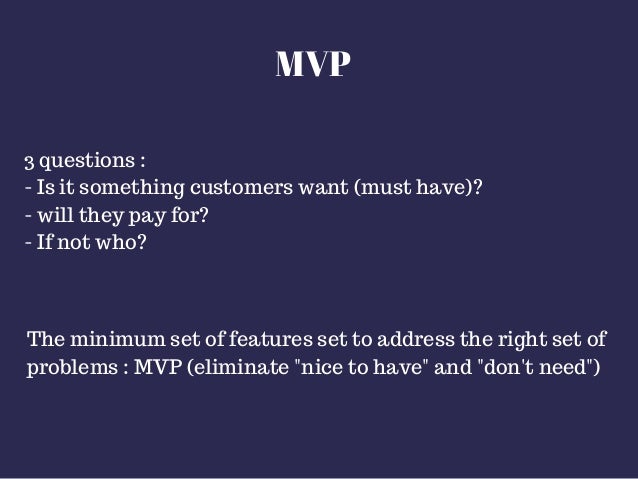 MVP

3 questions :
- Is it something customers want (must have)?
- will they pay for?
- If not who?

The minimum set of features set to address the right set of problems : MVP (eliminate "nice to have" and "don't need")